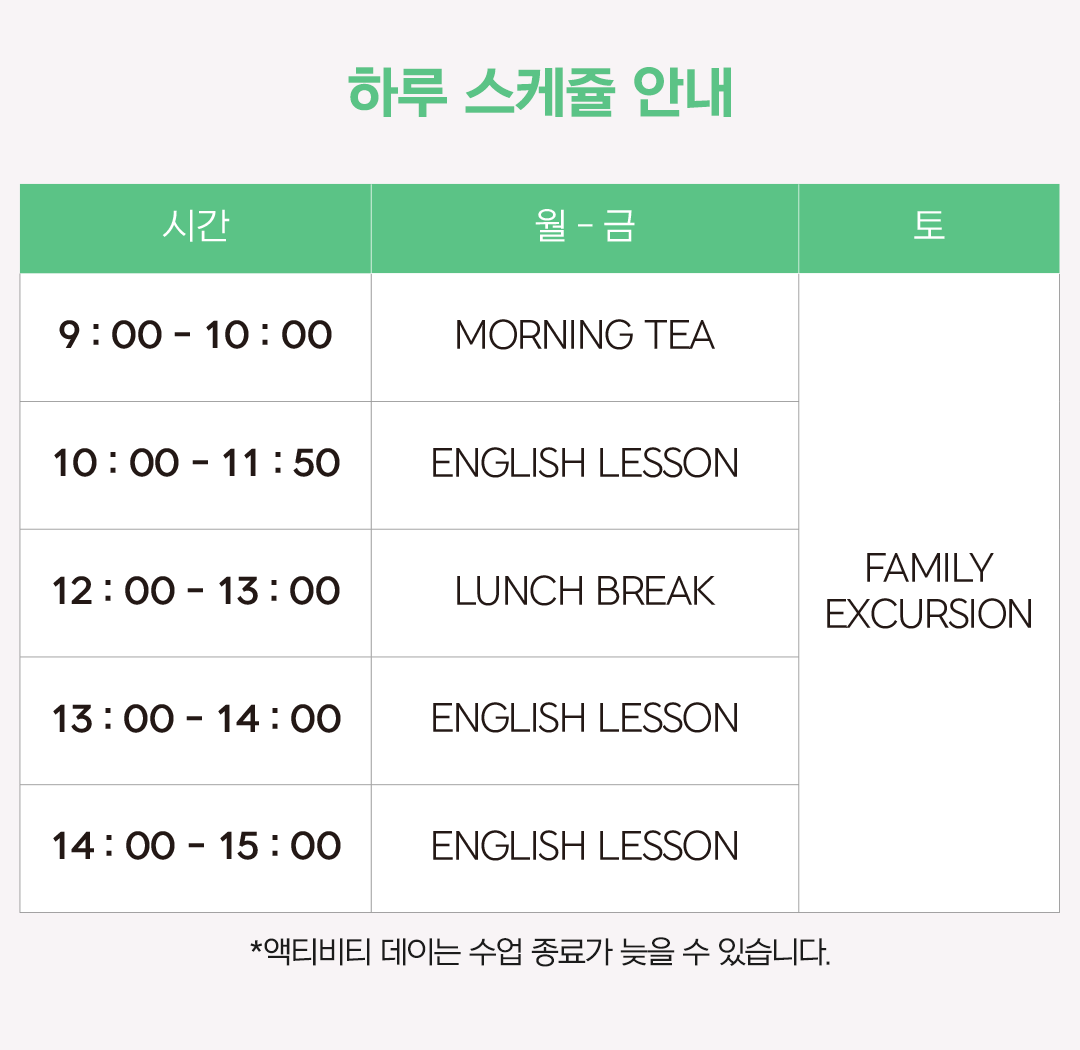 하루 스케쥴 안내

| 시간 | 월 - 금 | 토 |
|---|---|---|
| 9 : 00 - 10 : 00 | MORNING TEA | FAMILY EXCURSION |
| 10 : 00 - 11 : 50 | ENGLISH LESSON | |
| 12 : 00 - 13 : 00 | LUNCH BREAK | |
| 13 : 00 - 14 : 00 | ENGLISH LESSON | |
| 14 : 00 - 15 : 00 | ENGLISH LESSON | |

*액티비티 데이는 수업 종료가 늦을 수 있습니다.